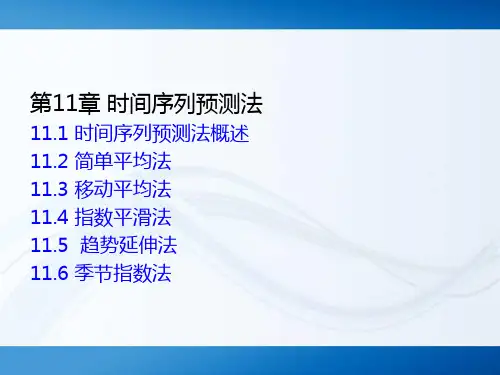 第11章 时间序列预测法

11.1 时间序列预测法概述
11.2 简单平均法
11.3 移动平均法
11.4 指数平滑法
11.5 趋势延伸法
11.6 季节指数法